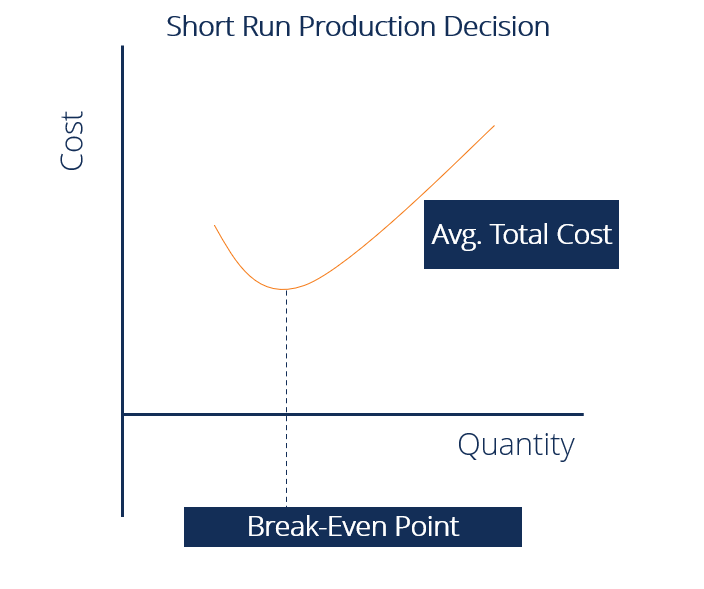 Short Run Production Decision

Cost

Avg. Total Cost

Quantity

Break-Even Point